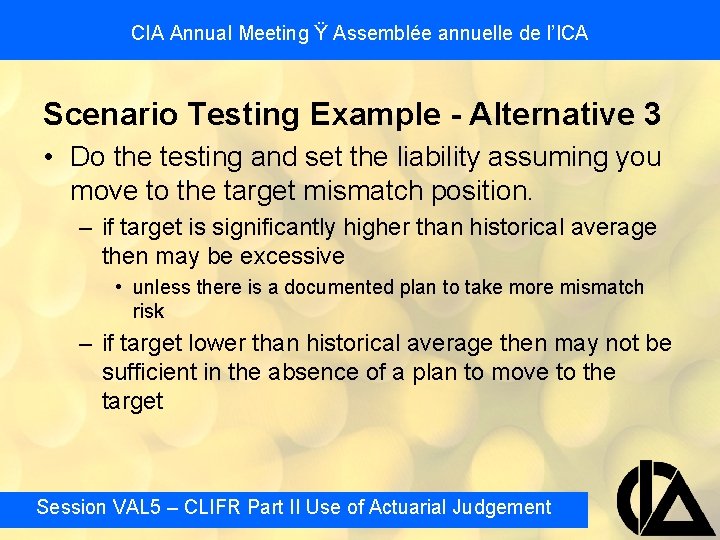 CIA Annual Meeting Ÿ Assemblée annuelle de l'ICA

Scenario Testing Example - Alternative 3

• Do the testing and set the liability assuming you move to the target mismatch position.

– if target is significantly higher than historical average then may be excessive

• unless there is a documented plan to take more mismatch risk

– if target lower than historical average then may not be sufficient in the absence of a plan to move to the target

Session VAL5 – CLIFR Part II Use of Actuarial Judgement